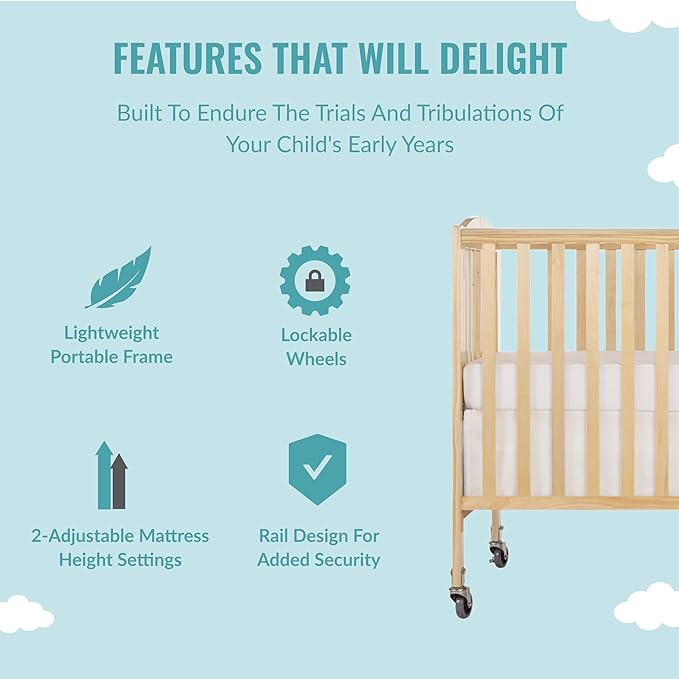 FEATURES THAT WILL DELIGHT

Built To Endure The Trials And Tribulations Of Your Child's Early Years

Lightweight Portable Frame

Lockable Wheels

2-Adjustable Mattress Height Settings

Rail Design For Added Security